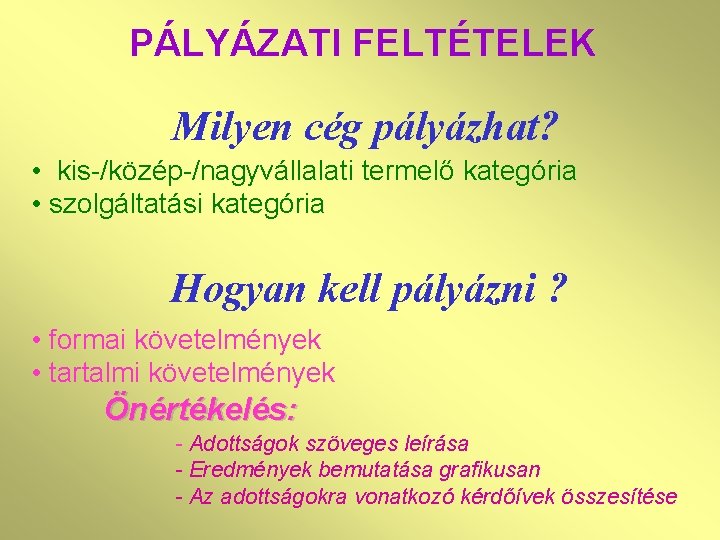 PÁLYÁZATI FELTÉTELEK

Milyen cég pályázhat?

• kis-/közép-/nagyvállalati termelő kategória
• szolgáltatási kategória

Hogyan kell pályázni ?

• formai követelmények
• tartalmi követelmények

Önértékelés:

- Adottságok szöveges leírása
- Eredmények bemutatása grafikusan
- Az adottságokra vonatkozó kérdőívek összesítése